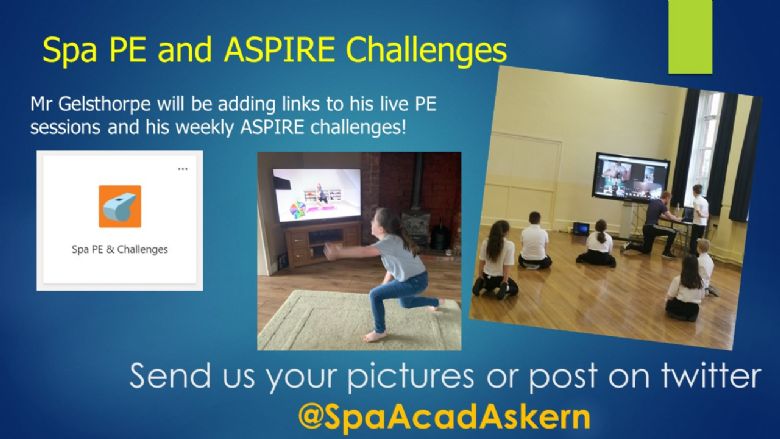 Spa PE and ASPIRE Challenges

Mr Gelsthorpe will be adding links to his live PE sessions and his weekly ASPIRE challenges!

...

Spa PE & Challenges

Send us your pictures or post on twitter

@SpaAcadAskern